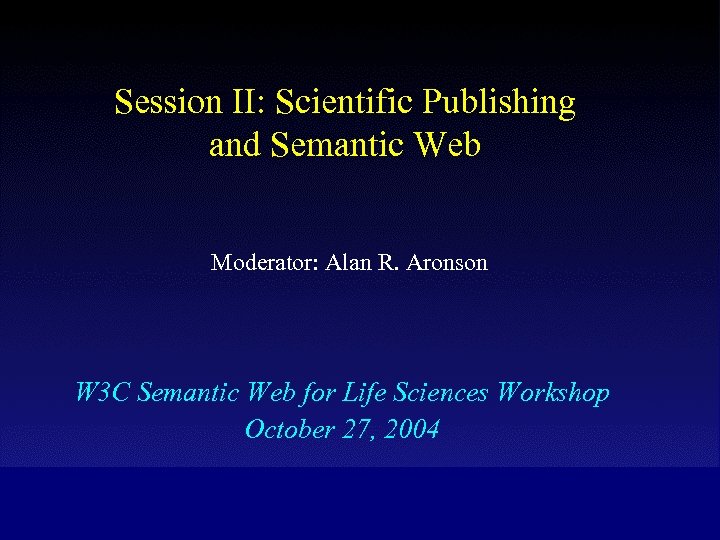 Session II: Scientific Publishing and Semantic Web

Moderator: Alan R. Aronson

W3C Semantic Web for Life Sciences Workshop
October 27, 2004